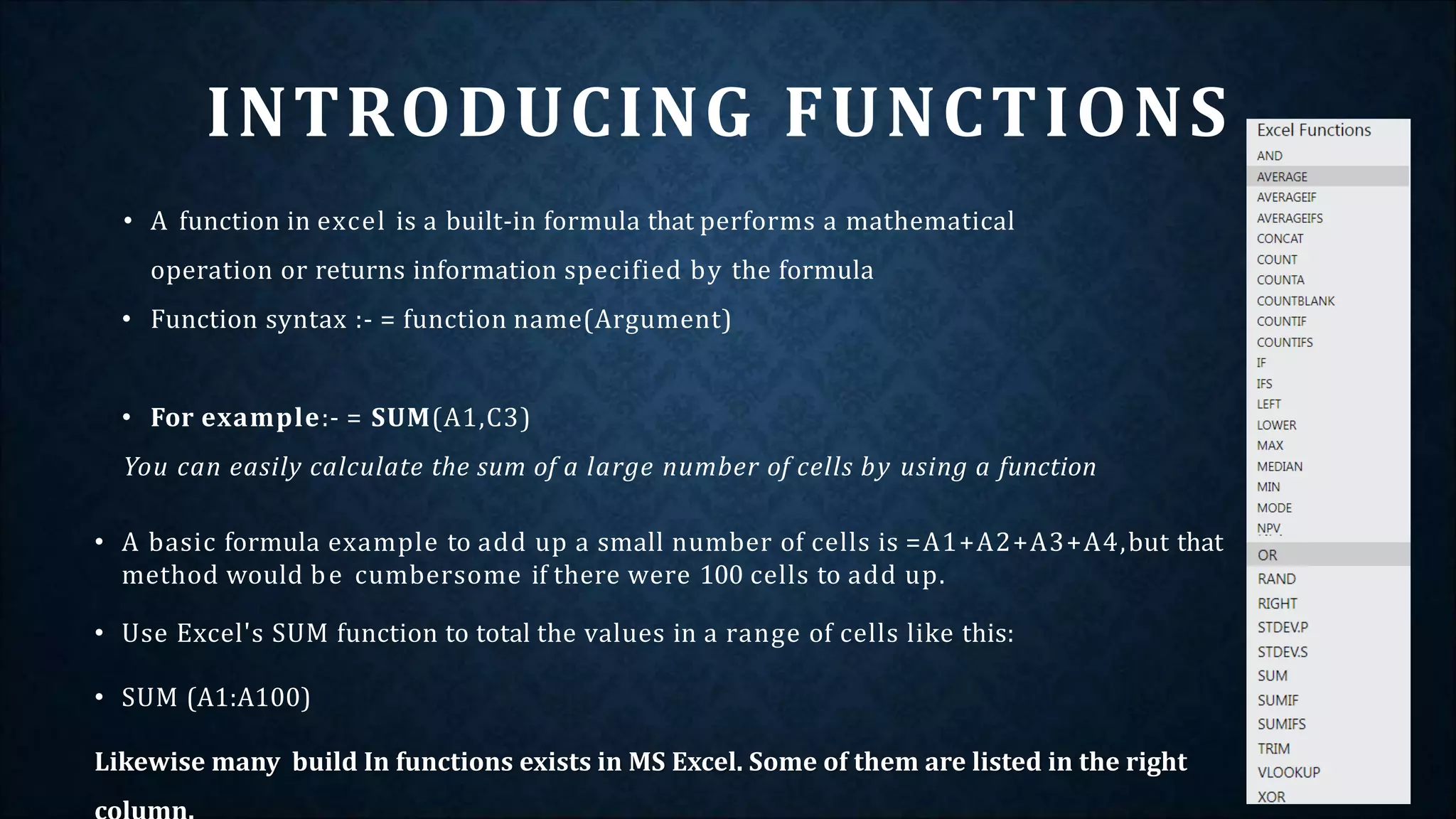 INTRODUCING FUNCTIONS

• A function in excel is a built-in formula that performs a mathematical operation or returns information specified by the formula

• Function syntax :- = function name(Argument)

• For example:- = SUM(A1,C3)

You can easily calculate the sum of a large number of cells by using a function

• A basic formula example to add up a small number of cells is =A1+A2+A3+A4,but that method would be cumbersome if there were 100 cells to add up.

• Use Excel's SUM function to total the values in a range of cells like this:

• SUM (A1:A100)

Likewise many build In functions exists in MS Excel. Some of them are listed in the right column.

Excel Functions
AND
AVERAGE
AVERAGEIF
AVERAGEIFS
CONCAT
COUNT
COUNTA
COUNTBLANK
COUNTIF
COUNTIFS
IF
IFS
LEFT
LOWER
MAX
MEDIAN
MIN
MODE
NPV
OR
RAND
RIGHT
STDEV.P
STDEV.S
SUM
SUMIF
SUMIFS
TRIM
VLOOKUP
XOR